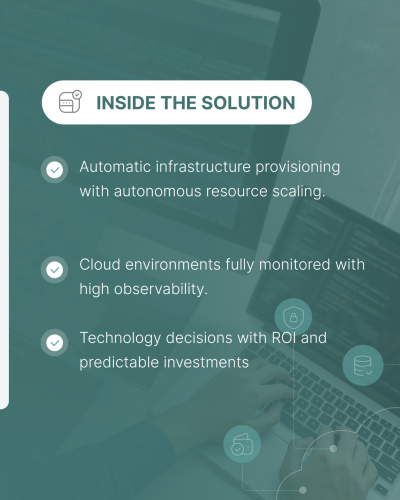 INSIDE THE SOLUTION

Automatic infrastructure provisioning with autonomous resource scaling.

Cloud environments fully monitored with high observability.

Technology decisions with ROI and predictable investments